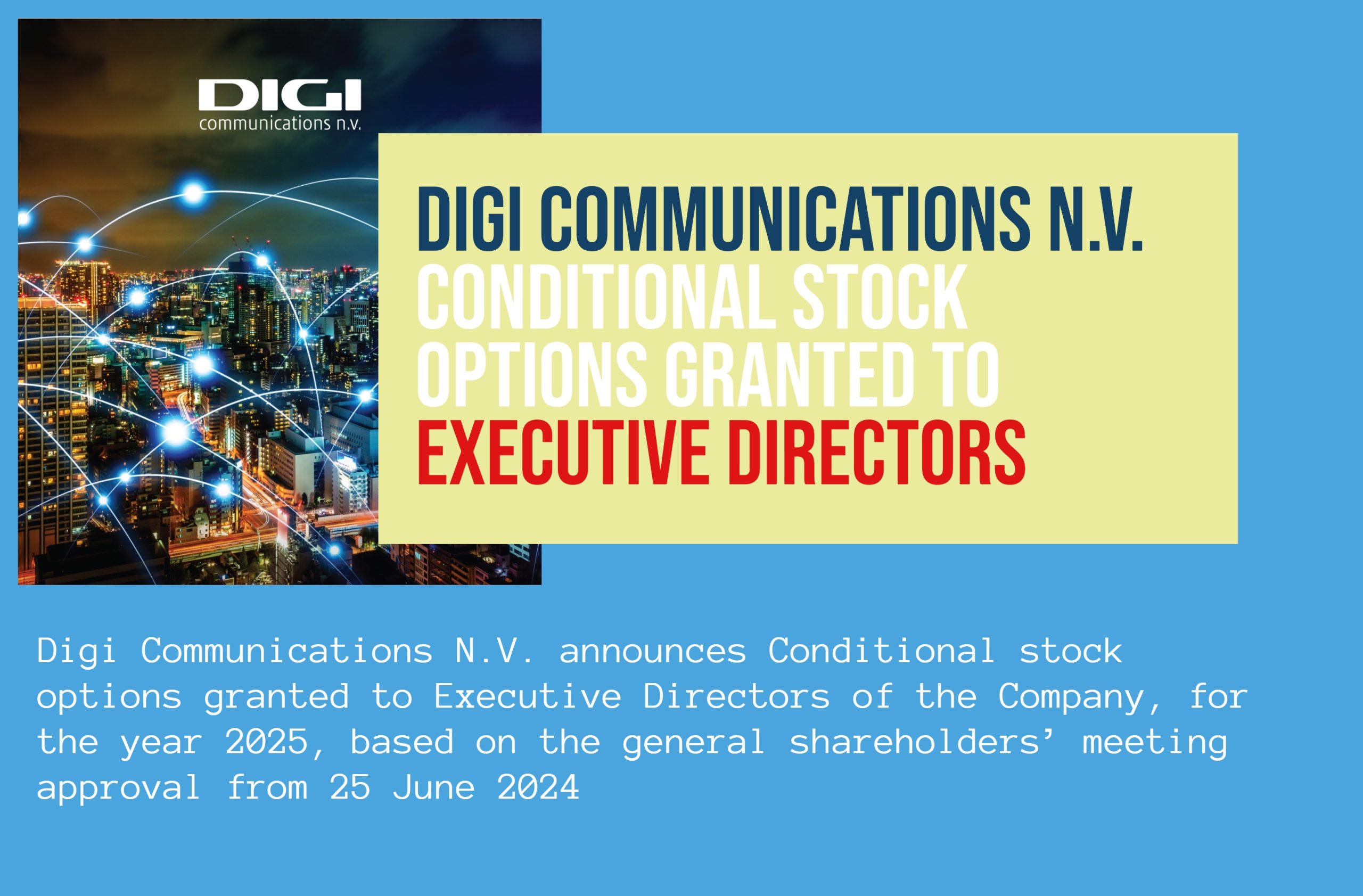 DIGI
communications n.v.

DIGI COMMUNICATIONS N.V.
CONDITIONAL STOCK OPTIONS GRANTED TO EXECUTIVE DIRECTORS

Digi Communications N.V. announces Conditional stock options granted to Executive Directors of the Company, for the year 2025, based on the general shareholders' meeting approval from 25 June 2024